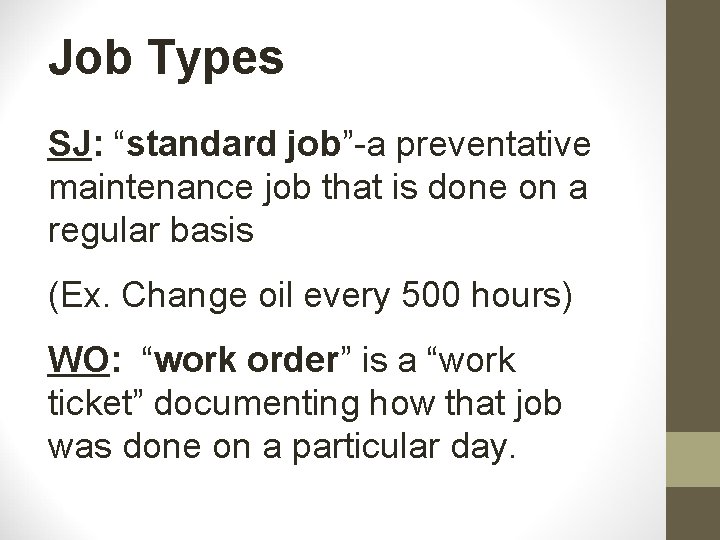 Job Types

SJ: “standard job”-a preventative maintenance job that is done on a regular basis

(Ex. Change oil every 500 hours)

WO:  “work order” is a “work ticket” documenting how that job was done on a particular day.